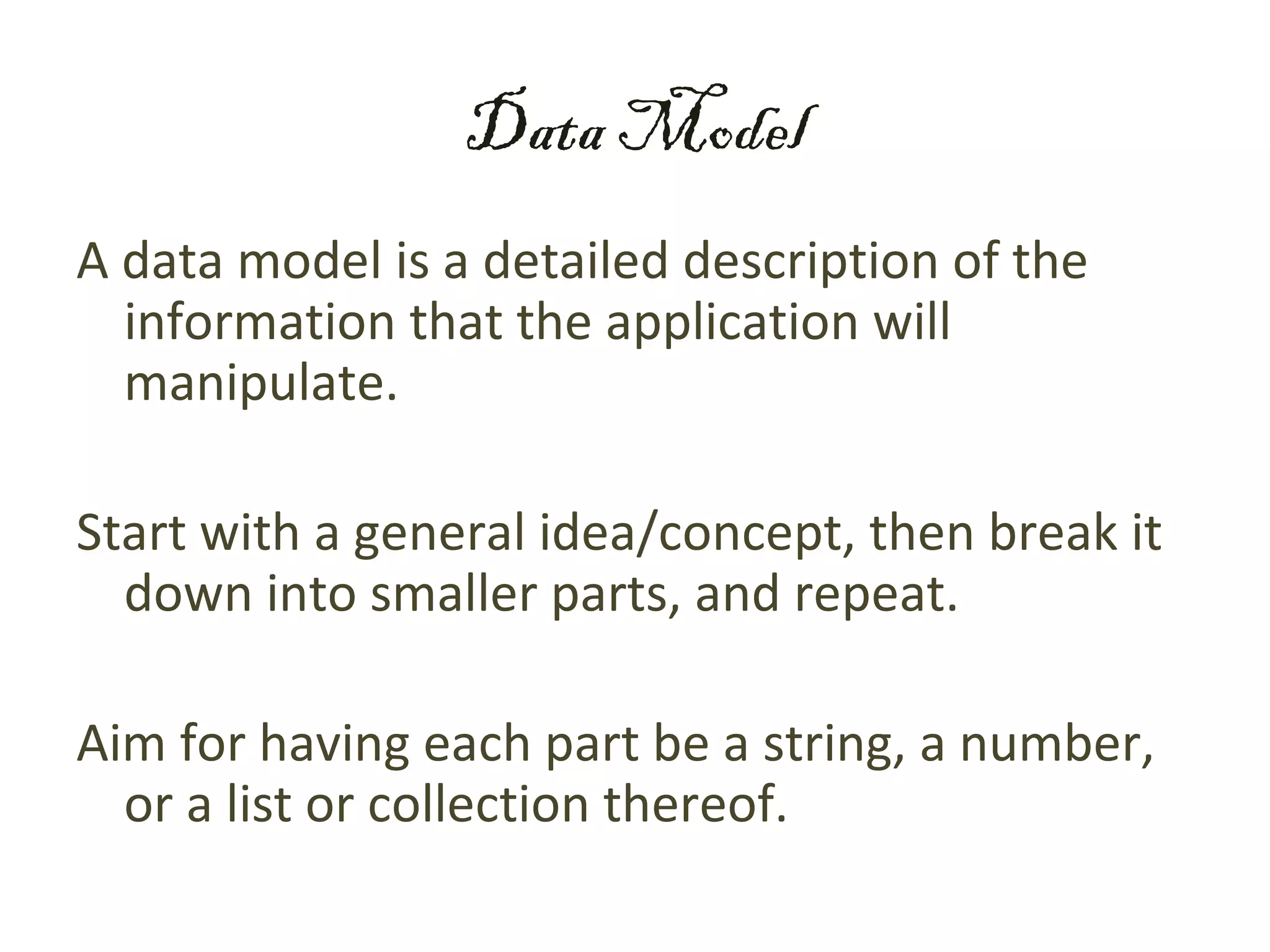 Data Model

A data model is a detailed description of the information that the application will manipulate.

Start with a general idea/concept, then break it down into smaller parts, and repeat.

Aim for having each part be a string, a number, or a list or collection thereof.